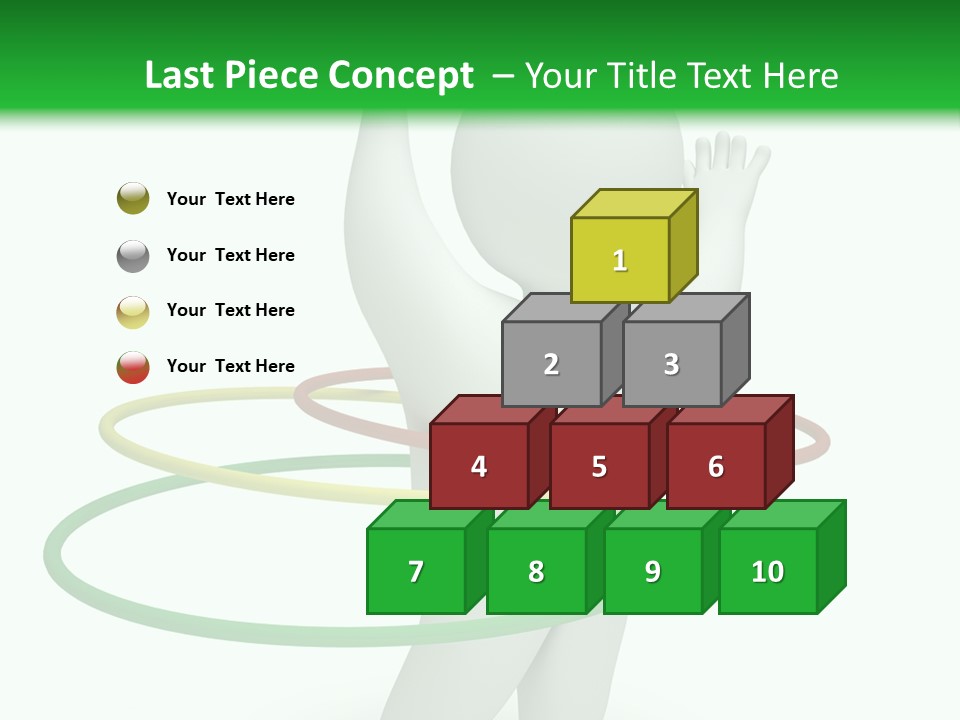 Last Piece Concept – Your Title Text Here

Your Text Here

Your Text Here

Your Text Here

Your Text Here

1

2

3

4

5

6

7

8

9

10